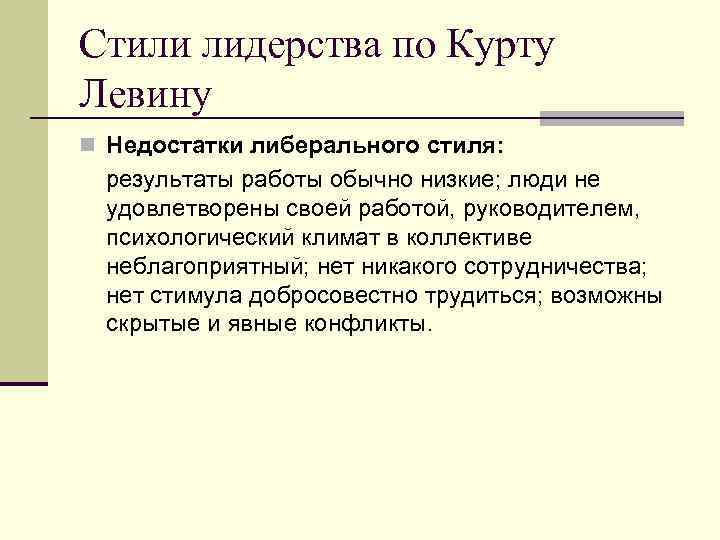 Стили лидерства по Курту Левину

Недостатки либерального стиля:

результаты работы обычно низкие; люди не удовлетворены своей работой, руководителем, психологический климат в коллективе неблагоприятный; нет никакого сотрудничества; нет стимула добросовестно трудиться; возможны скрытые и явные конфликты.